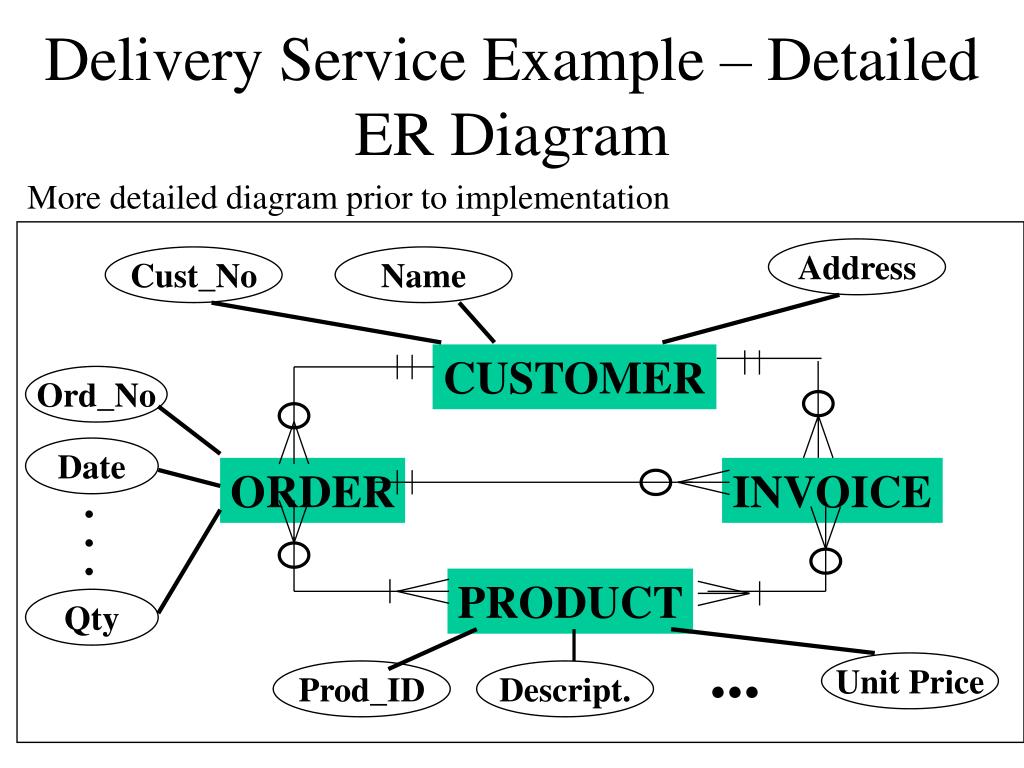 Delivery Service Example – Detailed ER Diagram

More detailed diagram prior to implementation

Cust_No

Name

Address

CUSTOMER

Ord_No

Date

.
.
.

Qty

ORDER

INVOICE

PRODUCT

Prod_ID

Descript.

•••

Unit Price